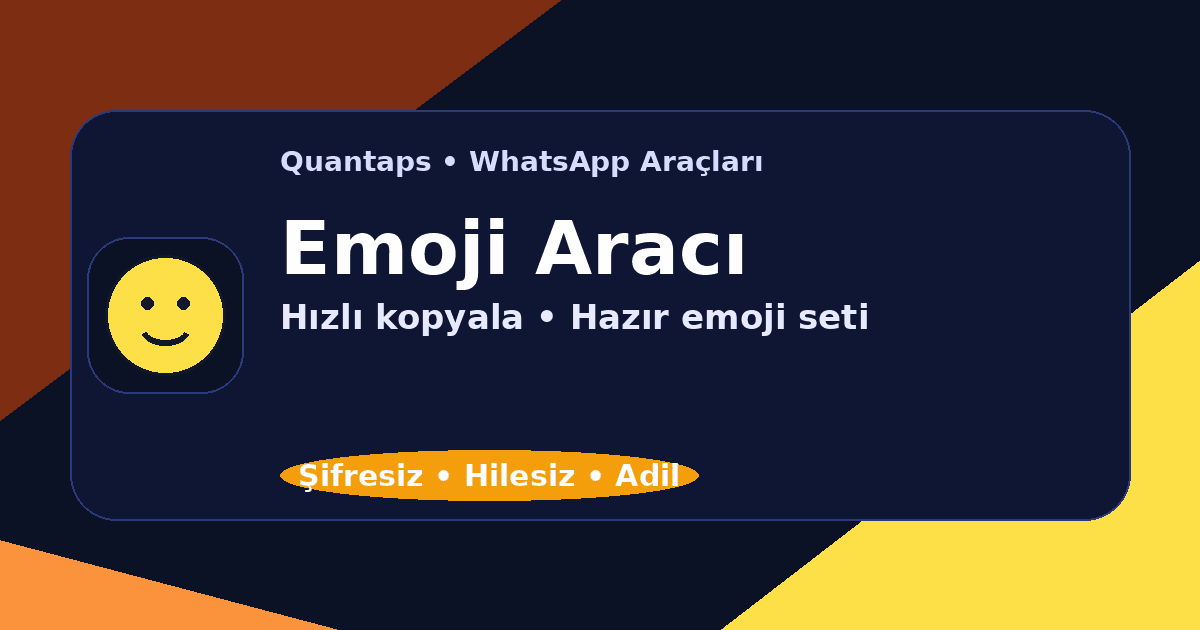 Quantaps • WhatsApp Araçları

Emoji Aracı

Hızlı kopyala • Hazır emoji seti

Şifresiz • Hilesiz • Adil